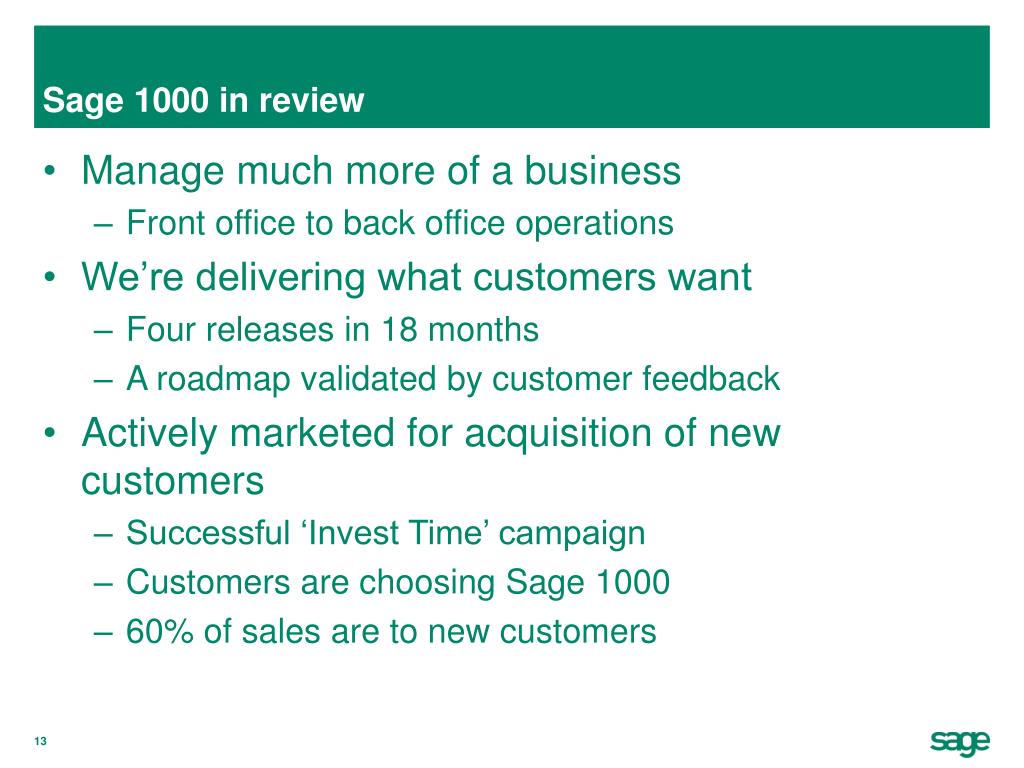 Sage 1000 in review

• Manage much more of a business
– Front office to back office operations
• We’re delivering what customers want
– Four releases in 18 months
– A roadmap validated by customer feedback
• Actively marketed for acquisition of new customers
– Successful ‘Invest Time’ campaign
– Customers are choosing Sage 1000
– 60% of sales are to new customers

13

sage